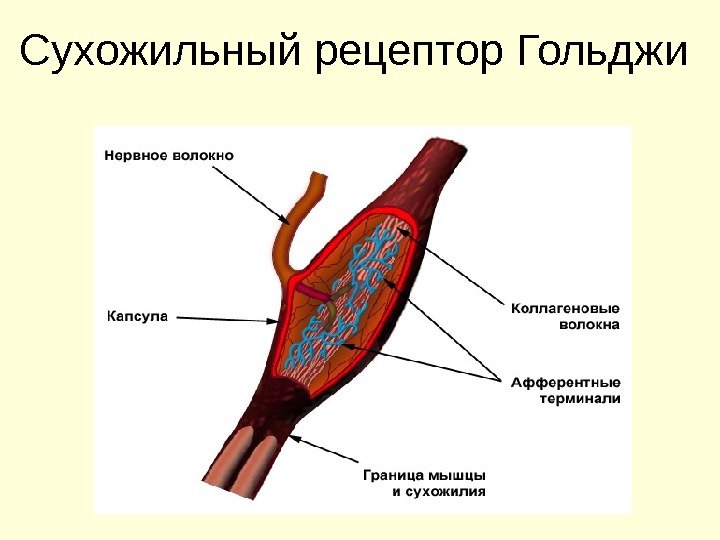 Сухожильный рецептор Гольджи

Нервное волокно

Капсула

Коллагеновые волокна

Афферентные терминали

Граница мышцы и сухожилия